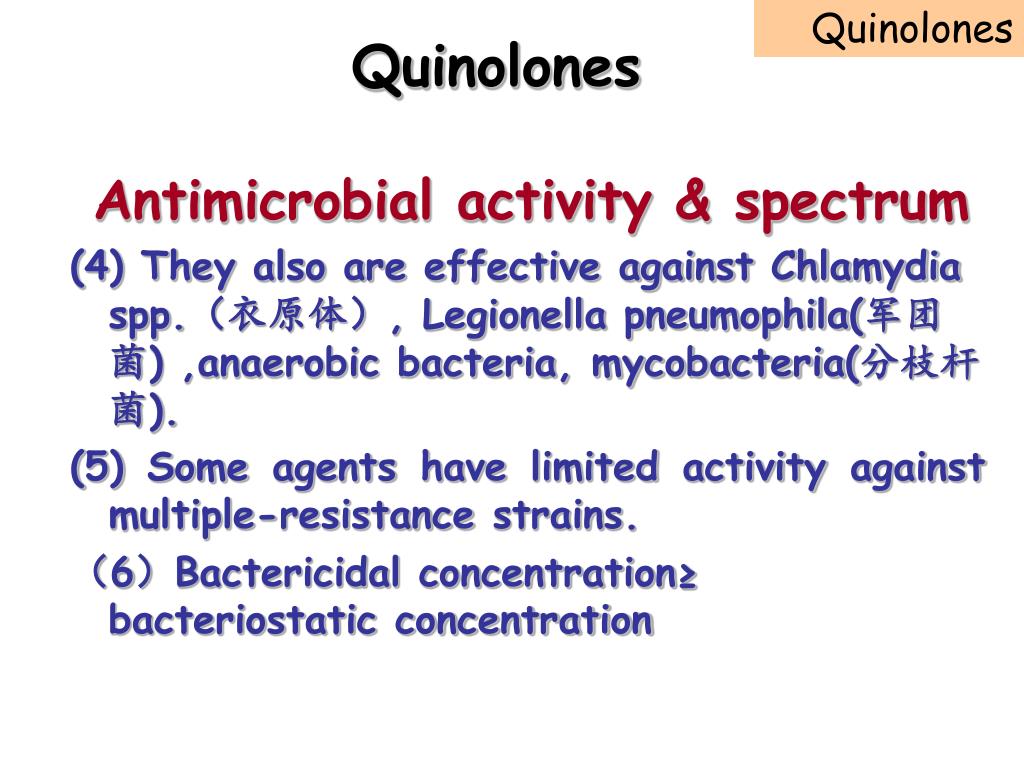 Quinolones

Quinolones

Antimicrobial activity & spectrum

(4) They also are effective against Chlamydia spp.（衣原体）, Legionella pneumophila(军团菌) ,anaerobic bacteria, mycobacteria(分枝杆菌).

(5) Some agents have limited activity against multiple-resistance strains.

（6）Bactericidal concentration≥ bacteriostatic concentration